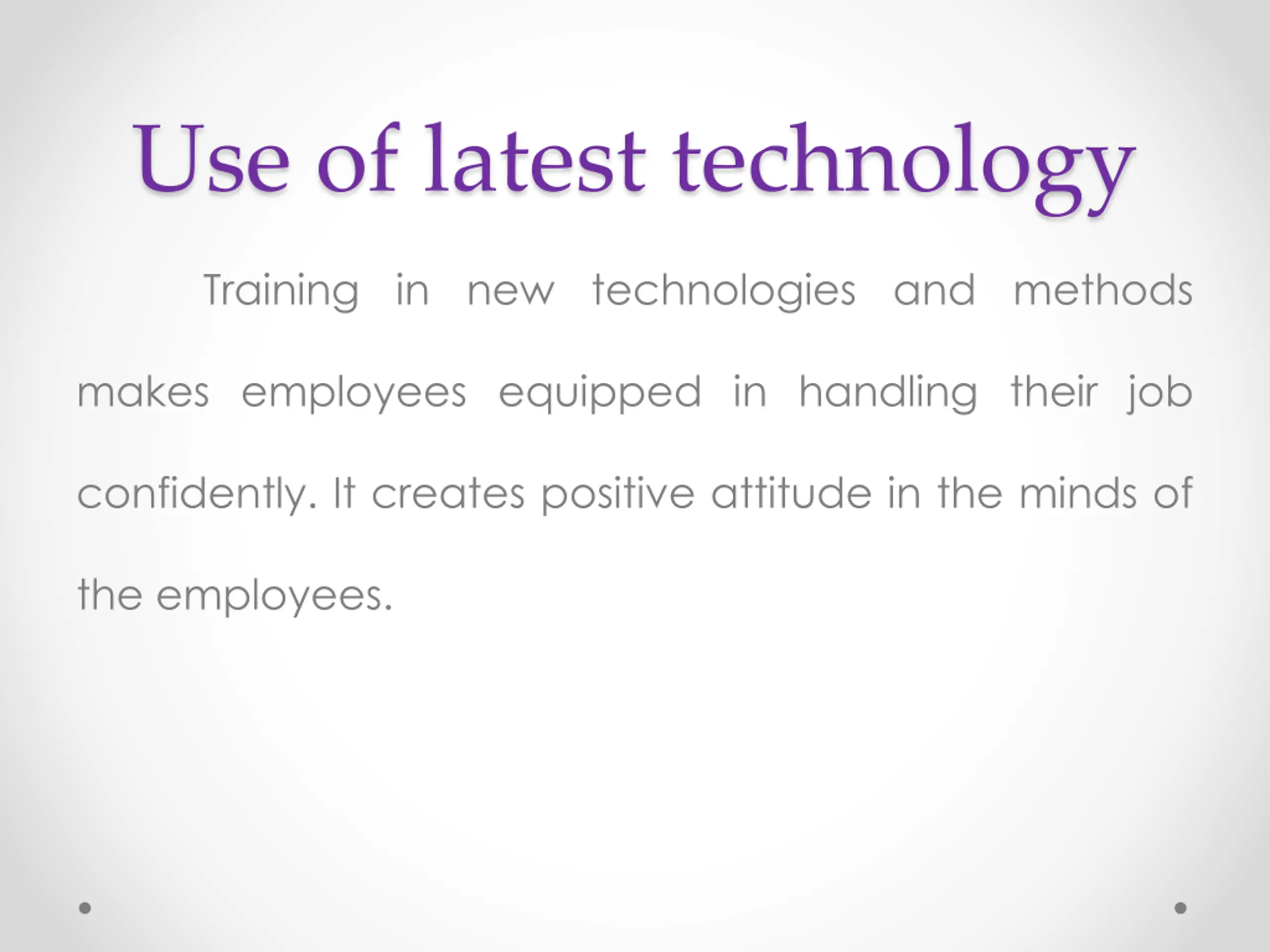 Use of latest technology

Training in new technologies and methods makes employees equipped in handling their job confidently. It creates positive attitude in the minds of the employees.